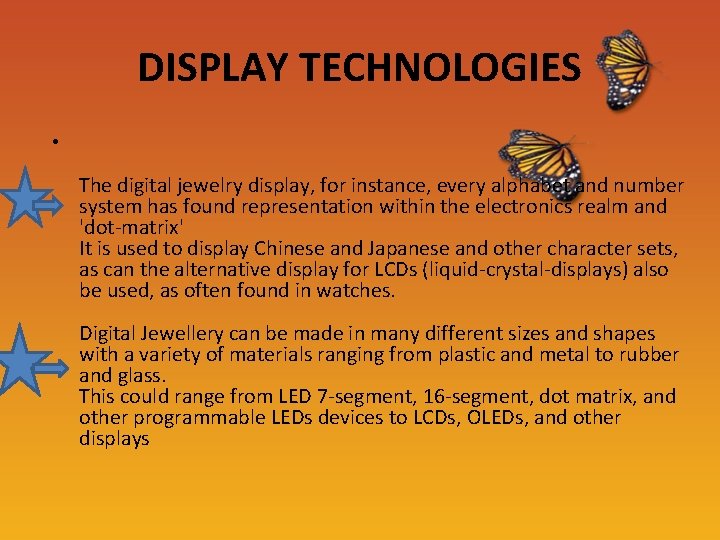 DISPLAY TECHNOLOGIES

•

The digital jewelry display, for instance, every alphabet and number system has found representation within the electronics realm and 'dot-matrix'
It is used to display Chinese and Japanese and other character sets, as can the alternative display for LCDs (liquid-crystal-displays) also be used, as often found in watches.

Digital Jewellery can be made in many different sizes and shapes with a variety of materials ranging from plastic and metal to rubber and glass.
This could range from LED 7-segment, 16-segment, dot matrix, and other programmable LEDs devices to LCDs, OLEDs, and other displays